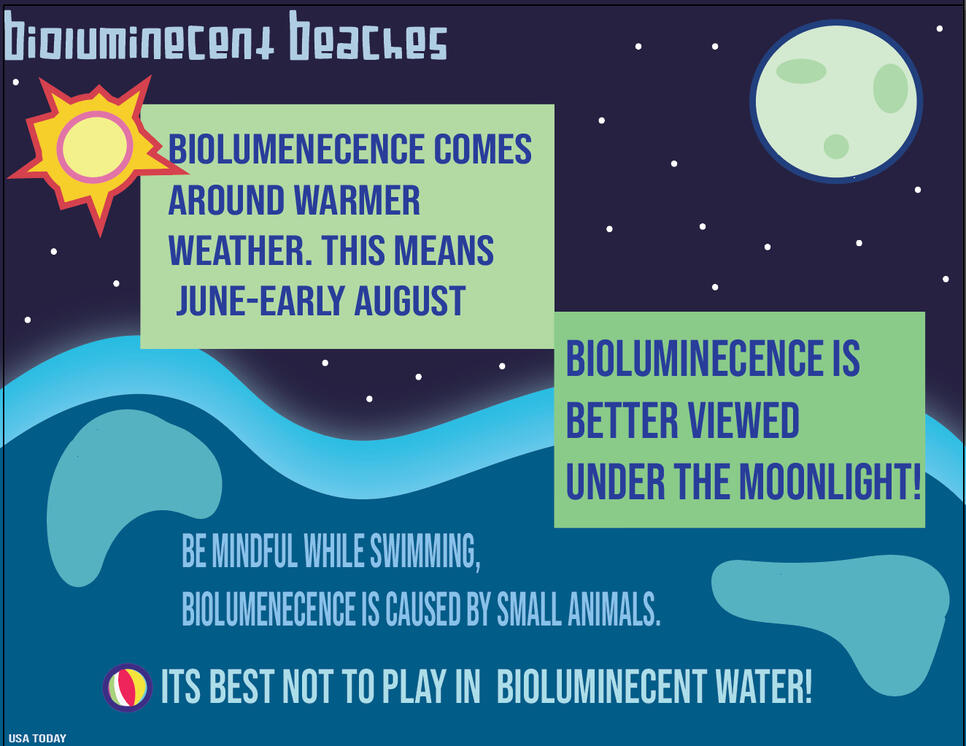 Bioluminecent beaches

BIOLUMENECENCE COMES AROUND WARMER WEATHER. THIS MEANS JUNE-EARLY AUGUST

BIOLUMINECENCE IS BETTER VIEWED UNDER THE MOONLIGHT!

BE MINDFUL WHILE SWIMMING, BIOLUMENECENCE IS CAUSED BY SMALL ANIMALS.

ITS BEST NOT TO PLAY IN BIOLUMINECENT WATER!

USA TODAY